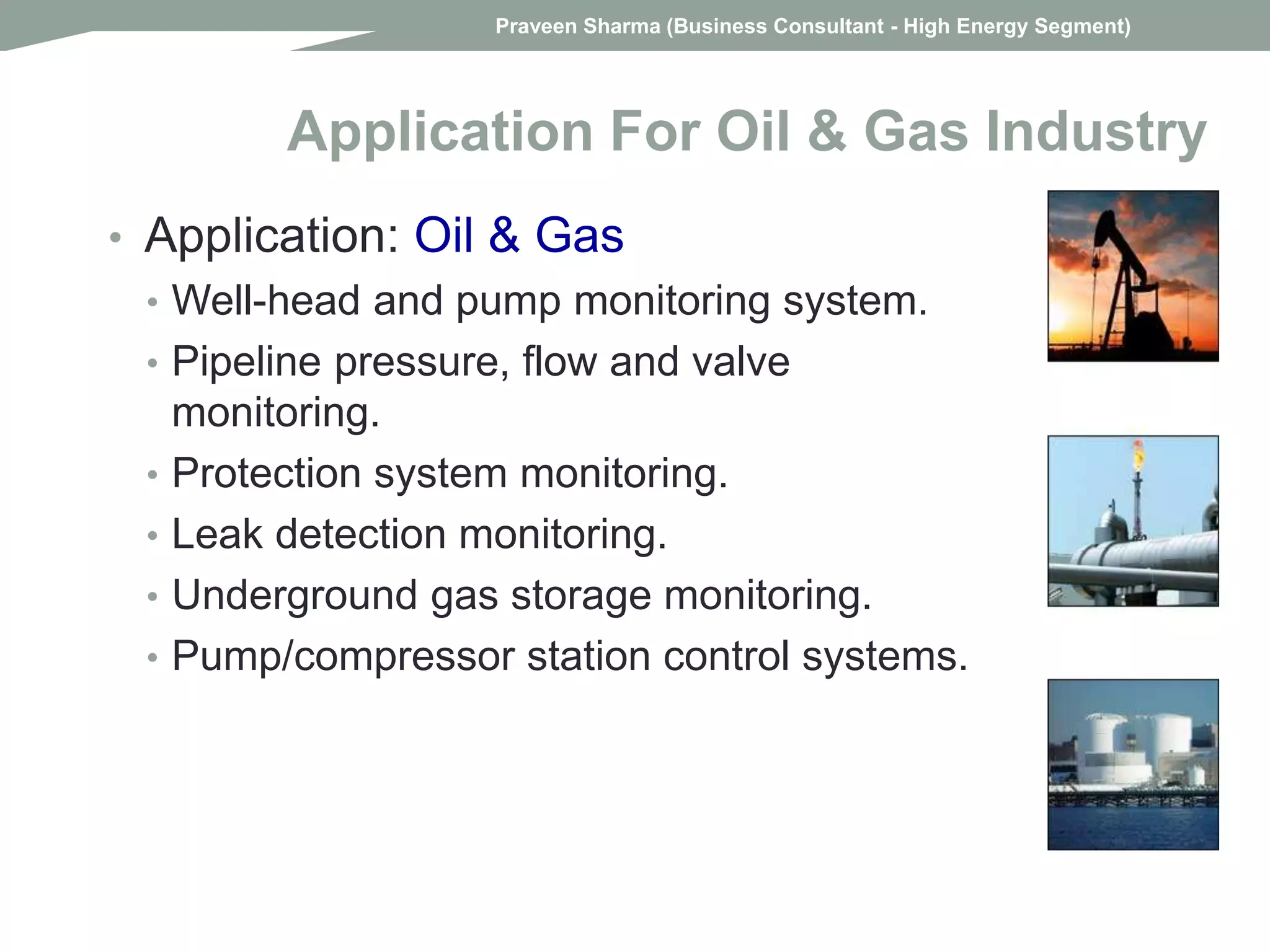 Praveen Sharma (Business Consultant - High Energy Segment)

Application For Oil & Gas Industry

• Application: Oil & Gas
• Well-head and pump monitoring system.
• Pipeline pressure, flow and valve monitoring.
• Protection system monitoring.
• Leak detection monitoring.
• Underground gas storage monitoring.
• Pump/compressor station control systems.